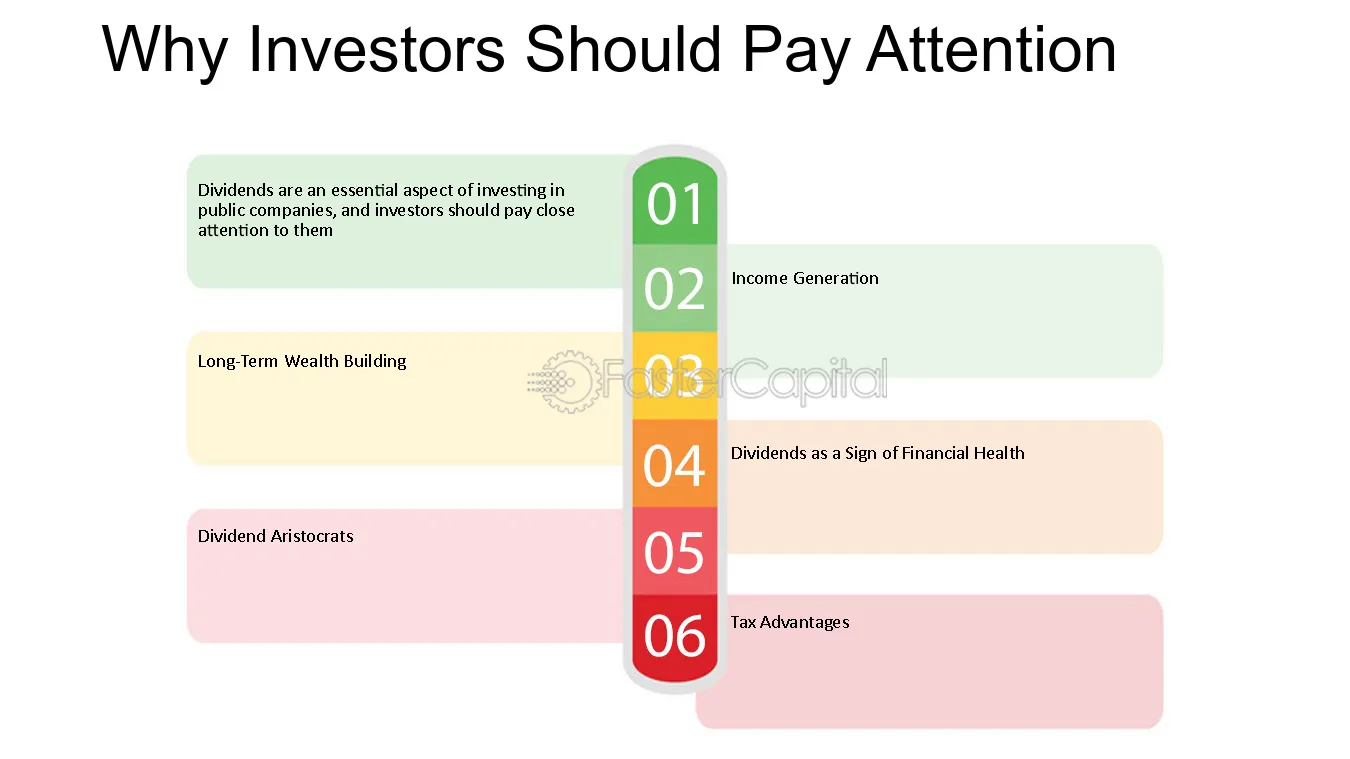 Why Investors Should Pay Attention

01

Dividends are an essential aspect of investing in public companies, and investors should pay close attention to them

02

Income Generation

03

Long-Term Wealth Building

04

Dividends as a Sign of Financial Health

05

Dividend Aristocrats

06

Tax Advantages

FasterCapital